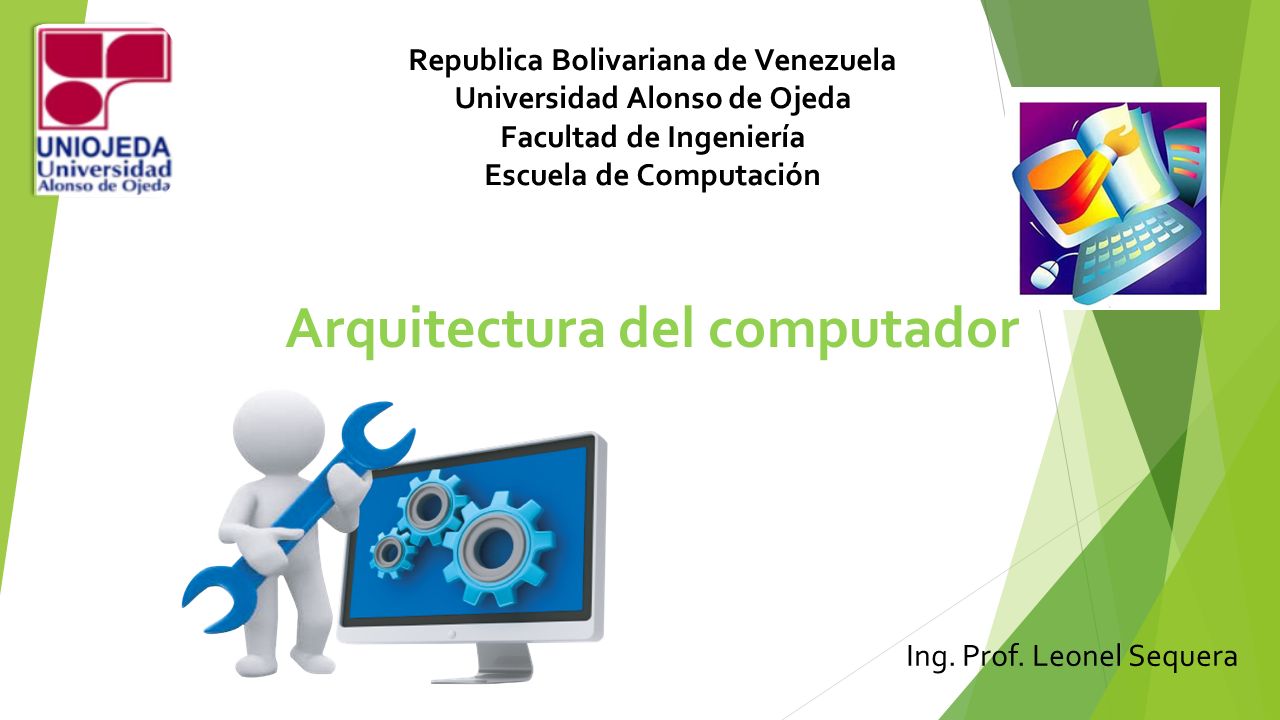 UNIOJEDA
Universidad
Alonso de Ojeda

Republica Bolivariana de Venezuela
Universidad Alonso de Ojeda
Facultad de Ingeniería
Escuela de Computación

Arquitectura del computador

Ing. Prof. Leonel Sequera